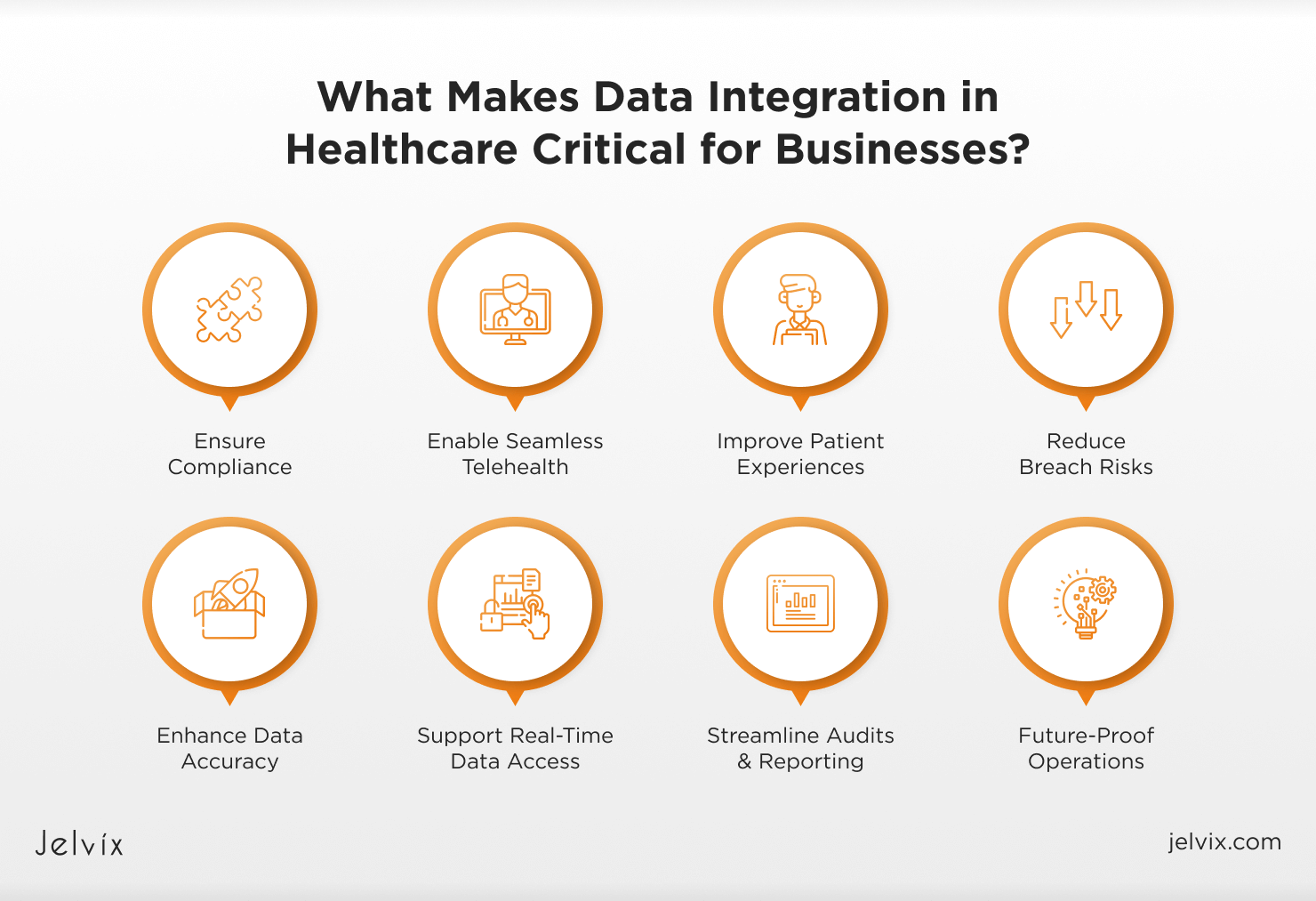 What Makes Data Integration in Healthcare Critical for Businesses?

Ensure Compliance

Enable Seamless Telehealth

Improve Patient Experiences

Reduce Breach Risks

Enhance Data Accuracy

Support Real-Time Data Access

Streamline Audits & Reporting

Future-Proof Operations

Jelvix

jelvix.com